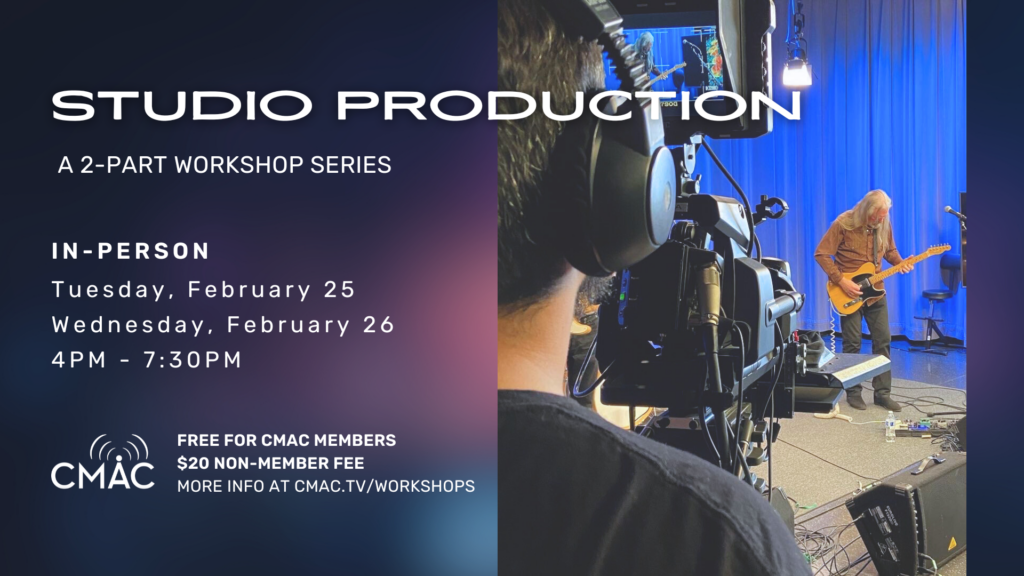 STUDIO PRODUCTION

A 2-PART WORKSHOP SERIES

IN-PERSON

Tuesday, February 25

Wednesday, February 26

4PM - 7:30PM

CMAC

FREE FOR CMAC MEMBERS
$20 NON-MEMBER FEE
MORE INFO AT CMAC.TV/WORKSHOPS